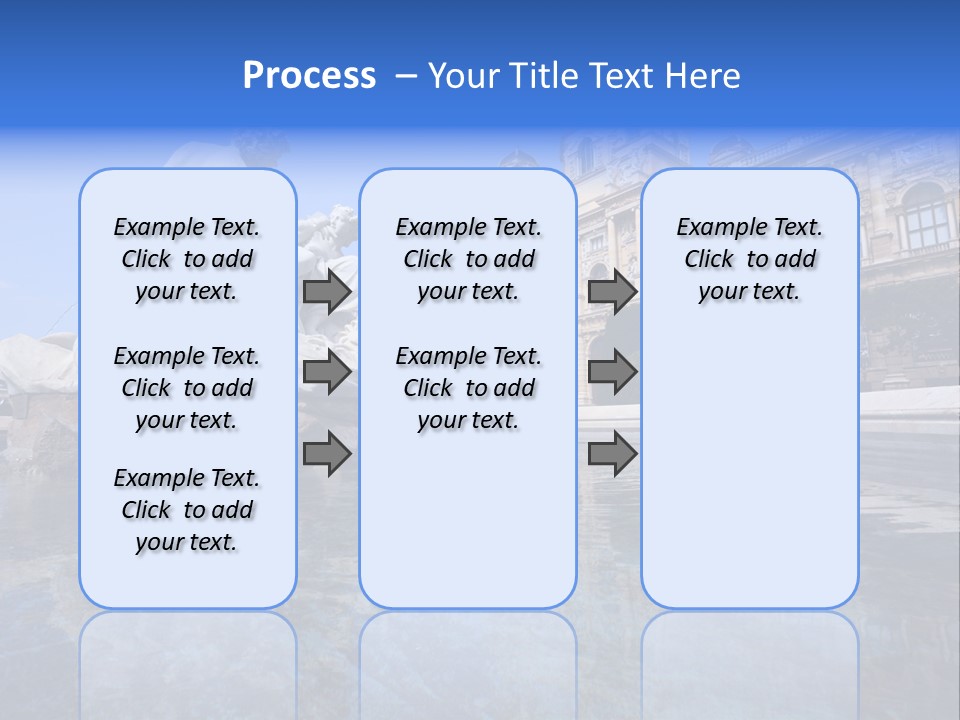 Process – Your Title Text Here

Example Text. Click to add your text.

Example Text. Click to add your text.

Example Text. Click to add your text.

Example Text. Click to add your text.

Example Text. Click to add your text.

Example Text. Click to add your text.